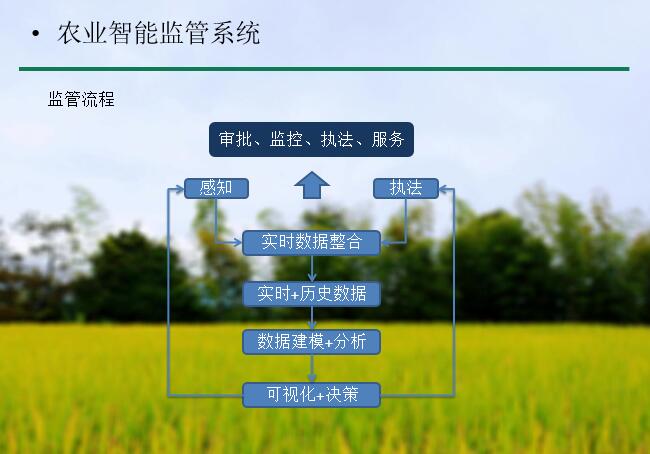 • 农业智能监管系统

监管流程

审批、监控、执法、服务

感知

执法

实时数据整合

实时+历史数据

数据建模+分析

可视化+决策